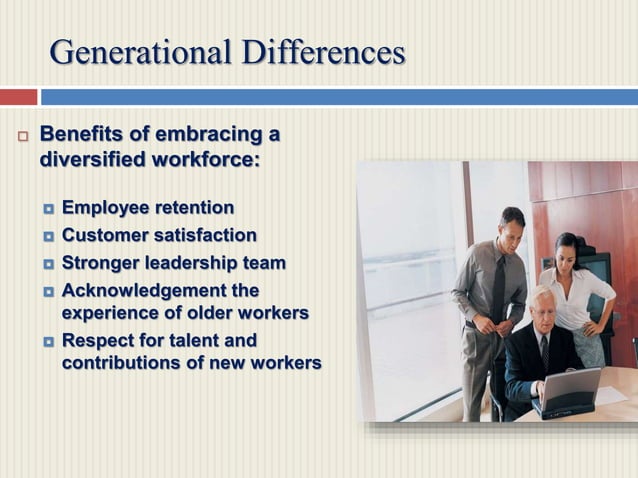 Generational Differences

Benefits of embracing a diversified workforce:

Employee retention
Customer satisfaction
Stronger leadership team
Acknowledgement the experience of older workers
Respect for talent and contributions of new workers